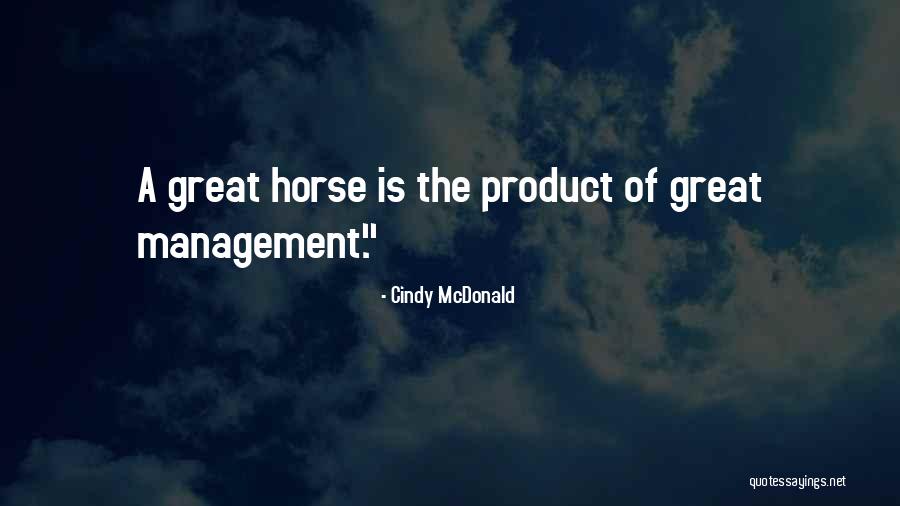 A great horse is the product of great management."

- Cindy McDonald

quotessayings.net